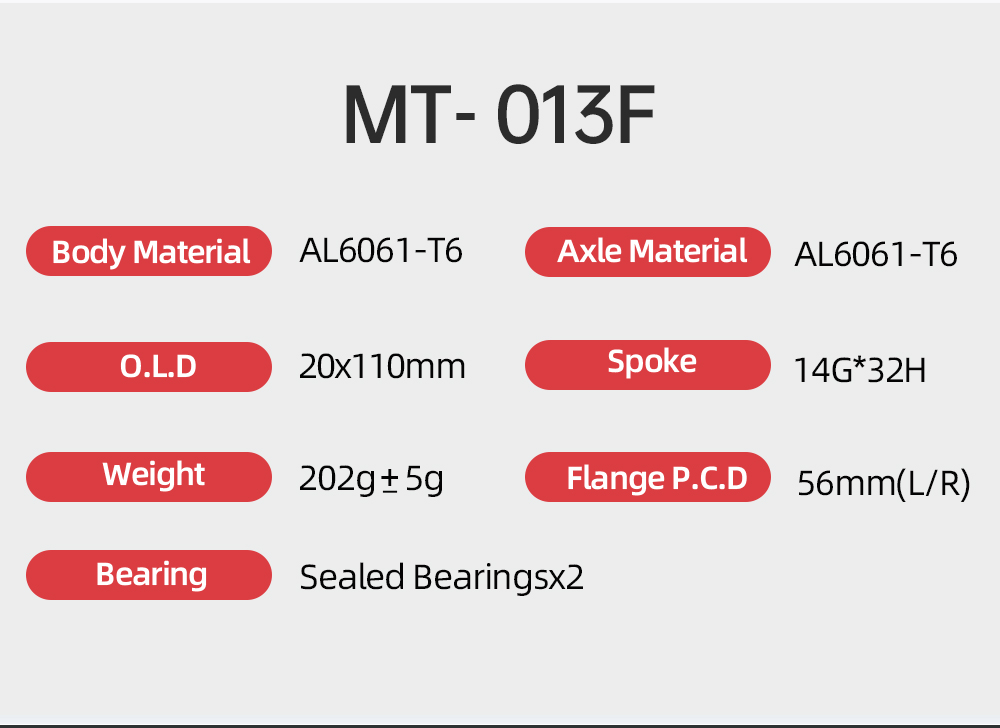 MT- 013F

Body Material AL6061-T6

Axle Material AL6061-T6

O.L.D 20x110mm

Spoke 14G*32H

Weight 202g ± 5g

Flange P.C.D 56mm(L/R)

Bearing Sealed Bearingsx2